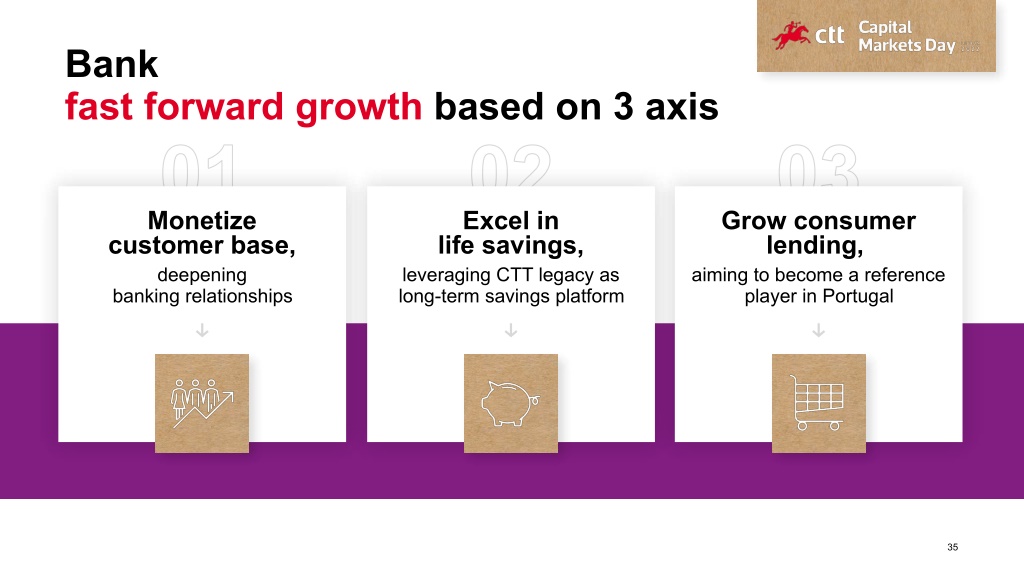 ctt Capital Markets Day

Bank
fast forward growth based on 3 axis

01

Monetize customer base,
deepening banking relationships

02

Excel in life savings,
leveraging CTT legacy as long-term savings platform

03

Grow consumer lending,
aiming to become a reference player in Portugal

35